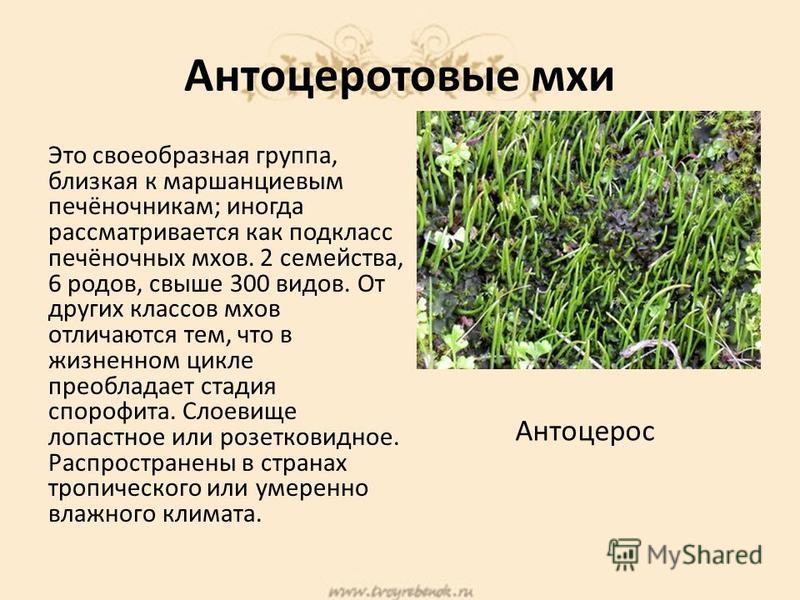 Антоцеротовые мхи

Это своеобразная группа, близкая к маршанциевым печёночникам; иногда рассматривается как подкласс печёночных мхов. 2 семейства, 6 родов, свыше 300 видов. От других классов мхов отличаются тем, что в жизненном цикле преобладает стадия спорофита. Слоевище лопастное или розетковидное. Распространены в странах тропического или умеренно влажного климата.

Антоцерос

MyShared

www.tvoyrebenok.ru